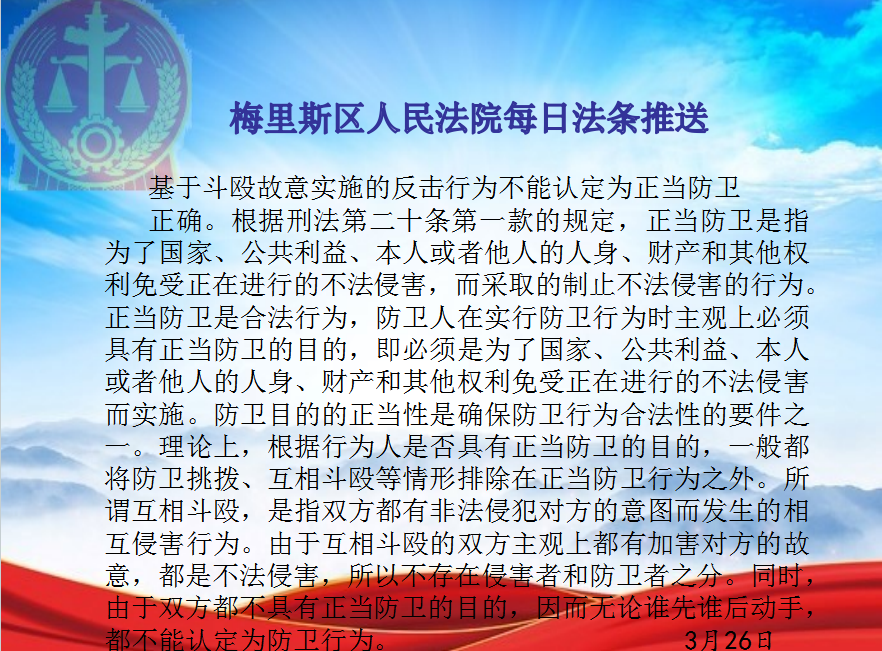 梅里斯区人民法院每日法条推送

基于斗殴故意实施的反击行为不能认定为正当防卫

正确。根据刑法第二十条第一款的规定，正当防卫是指为了国家、公共利益、本人或者他人的人身、财产和其他权利免受正在进行的不法侵害，而采取的制止不法侵害的行为。正当防卫是合法行为，防卫人在实行防卫行为时主观上必须具有正当防卫的目的，即必须是为了国家、公共利益、本人或者他人的人身、财产和其他权利免受正在进行的不法侵害而实施。防卫目的的正当性是确保防卫行为合法性的要件之一。理论上，根据行为人是否具有正当防卫的目的，一般都将防卫挑拨、互相斗殴等情形排除在正当防卫行为之外。所谓互相斗殴，是指双方都有非法侵犯对方的意图而发生的相互侵害行为。由于互相斗殴的双方主观上都有加害对方的故意，都是不法侵害，所以不存在侵害者和防卫者之分。同时，由于双方都不具有正当防卫的目的，因而无论谁先谁后动手，都不能认定为防卫行为。

3月26日